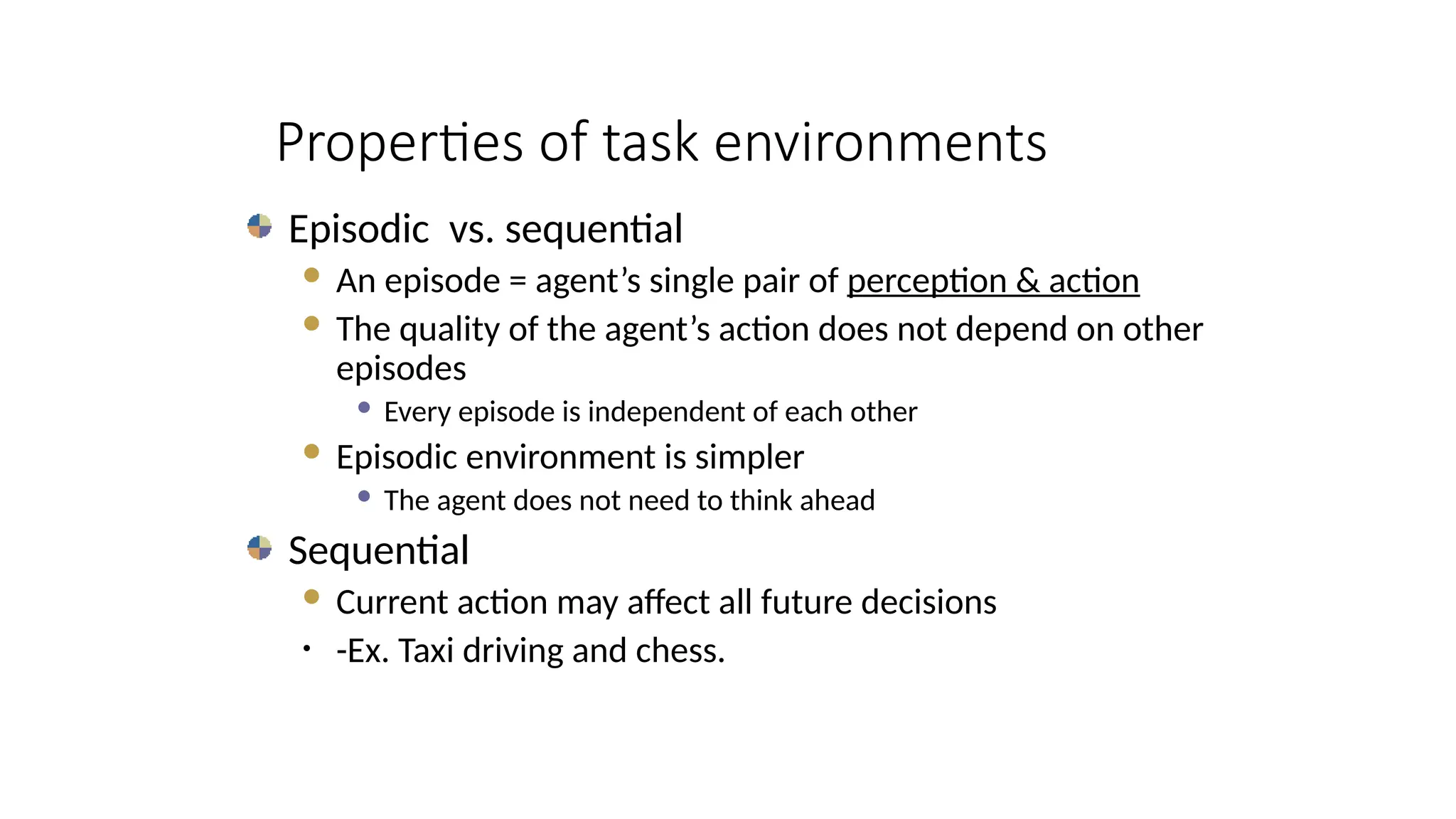 Properties of task environments

Episodic vs. sequential

An episode = agent’s single pair of perception & action

The quality of the agent’s action does not depend on other episodes

Every episode is independent of each other

Episodic environment is simpler

The agent does not need to think ahead

Sequential

Current action may affect all future decisions

-Ex. Taxi driving and chess.